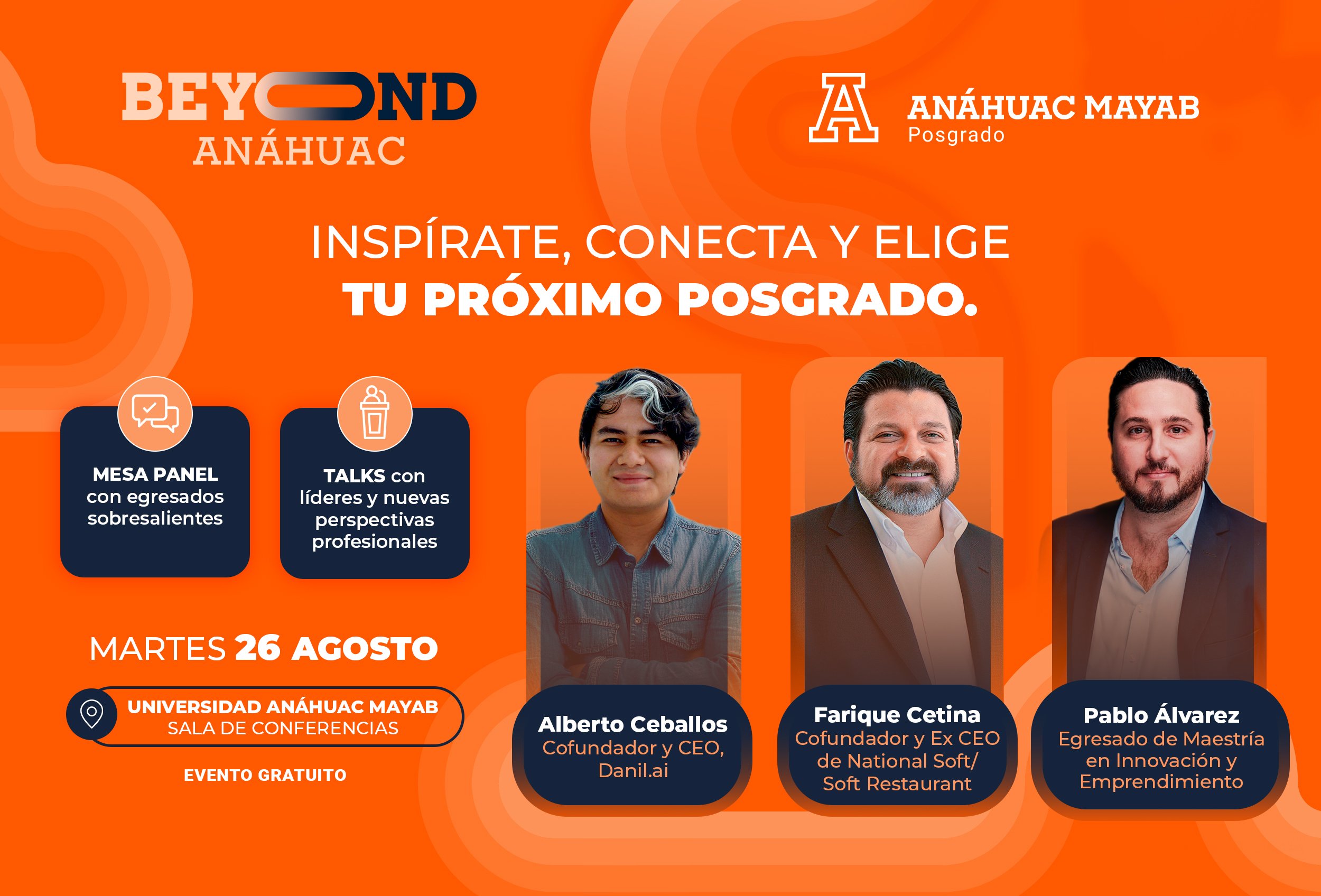 BEYOND
ANÁHUAC

A ANÁHUAC MAYAB
Posgrado

INSPÍRATE, CONECTA Y ELIGE
TU PRÓXIMO POSGRADO.

MESA PANEL con egresados sobresalientes

TALKS con líderes y nuevas perspectivas profesionales

MARTES 26 AGOSTO

UNIVERSIDAD ANÁHUAC MAYAB
SALA DE CONFERENCIAS

EVENTO GRATUITO

Alberto Ceballos
Cofundador y CEO, Danil.ai

Farique Cetina
Cofundador y Ex CEO de National Soft/ Soft Restaurant

Pablo Álvarez
Egresado de Maestría en Innovación y Emprendimiento